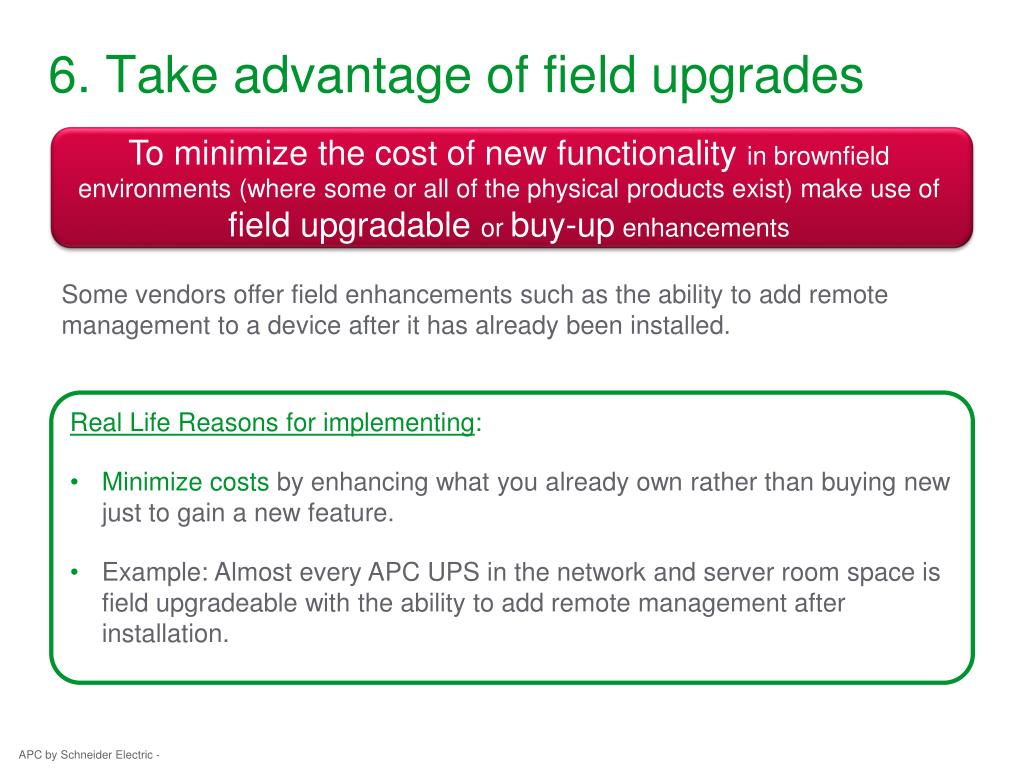 6. Take advantage of field upgrades

To minimize the cost of new functionality in brownfield environments (where some or all of the physical products exist) make use of field upgradable or buy-up enhancements

Some vendors offer field enhancements such as the ability to add remote management to a device after it has already been installed.

Real Life Reasons for implementing:

• Minimize costs by enhancing what you already own rather than buying new just to gain a new feature.

• Example: Almost every APC UPS in the network and server room space is field upgradeable with the ability to add remote management after installation.

APC by Schneider Electric -